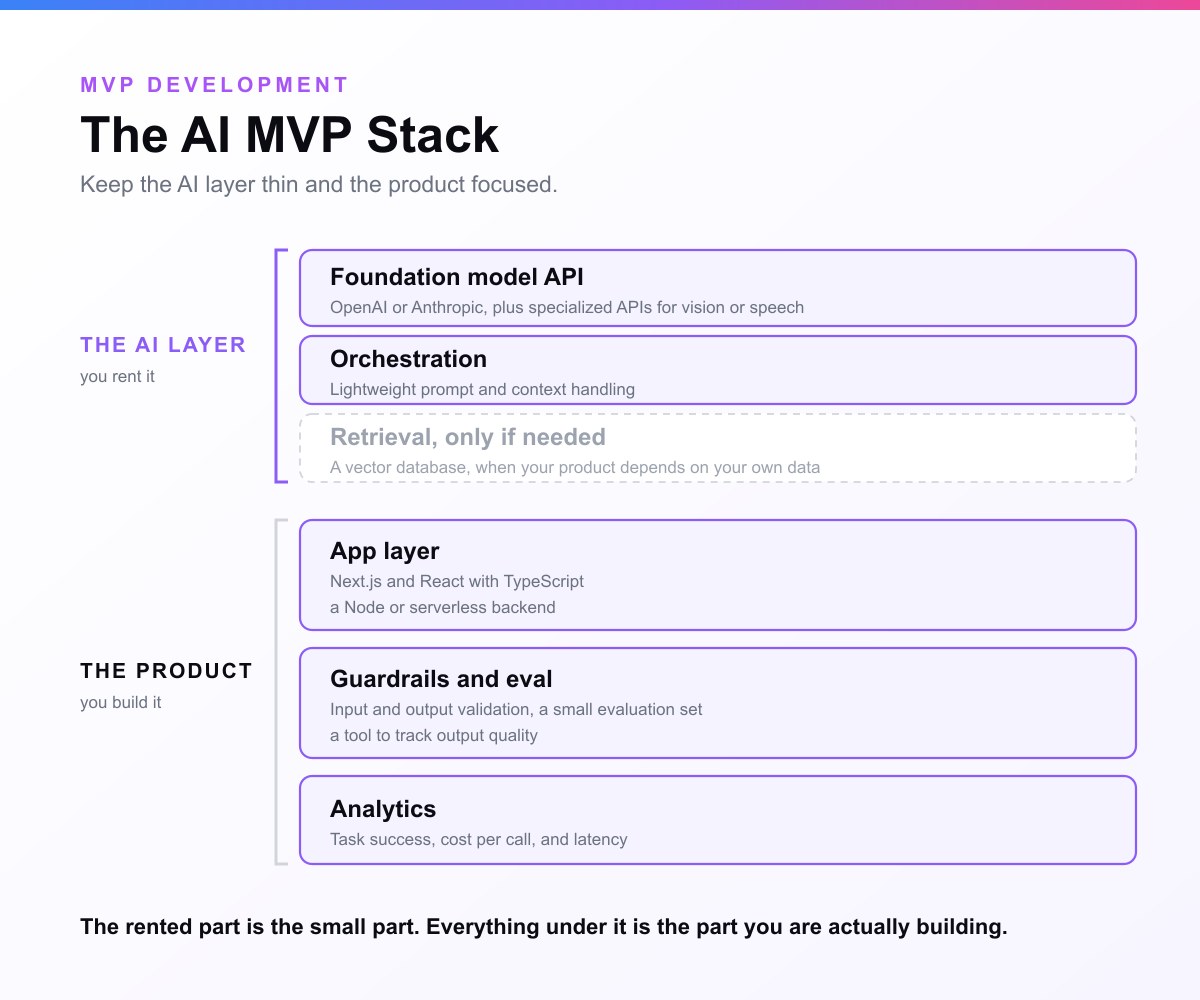 MVP DEVELOPMENT

The AI MVP Stack

Keep the AI layer thin and the product focused.

THE AI LAYER
you rent it

Foundation model API
OpenAI or Anthropic, plus specialized APIs for vision or speech

Orchestration
Lightweight prompt and context handling

Retrieval, only if needed
A vector database, when your product depends on your own data

THE PRODUCT
you build it

App layer
Next.js and React with TypeScript
a Node or serverless backend

Guardrails and eval
Input and output validation, a small evaluation set
a tool to track output quality

Analytics
Task success, cost per call, and latency

The rented part is the small part. Everything under it is the part you are actually building.